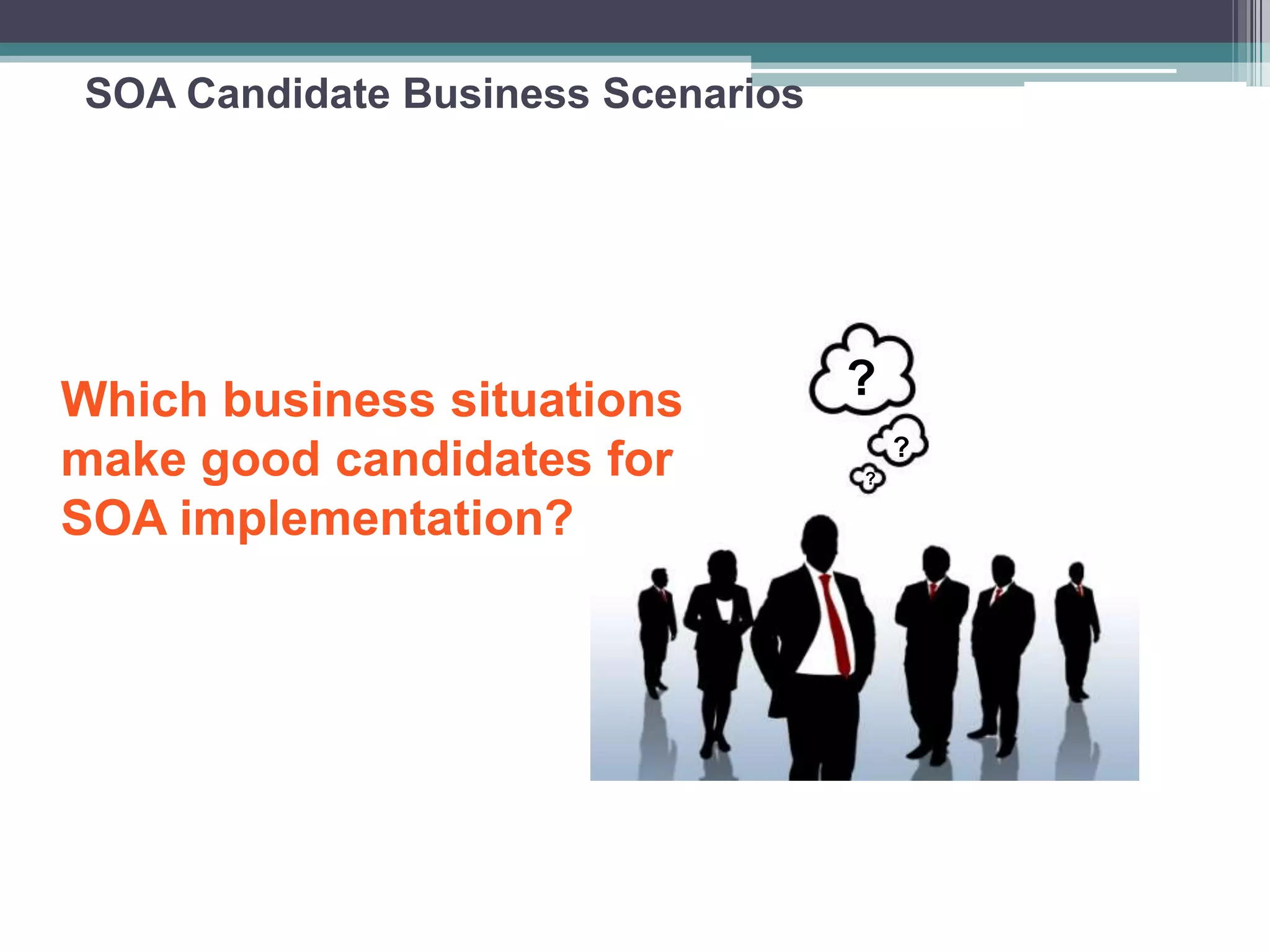 SOA Candidate Business Scenarios

Which business situations make good candidates for SOA implementation?

?
?
?